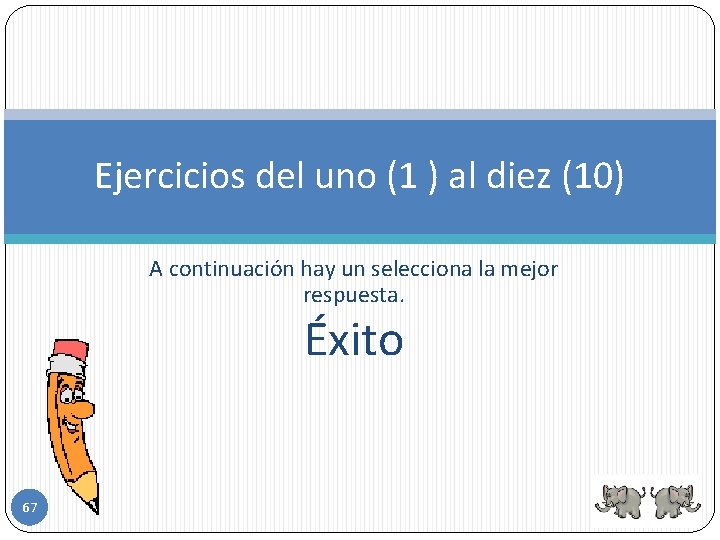 Ejercicios del uno (1 ) al diez (10)

A continuación hay un selecciona la mejor respuesta.

Éxito

67